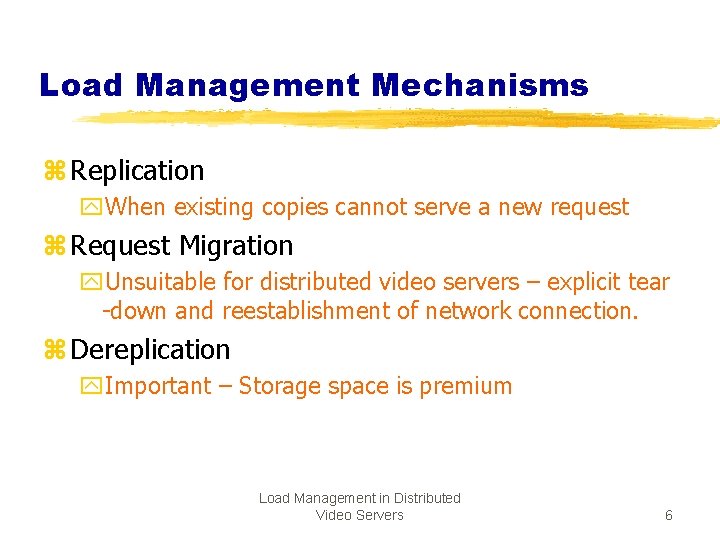 Load Management Mechanisms

Replication

When existing copies cannot serve a new request

Request Migration

Unsuitable for distributed video servers – explicit tear -down and reestablishment of network connection.

Dereplication

Important – Storage space is premium

Load Management in Distributed Video Servers

6